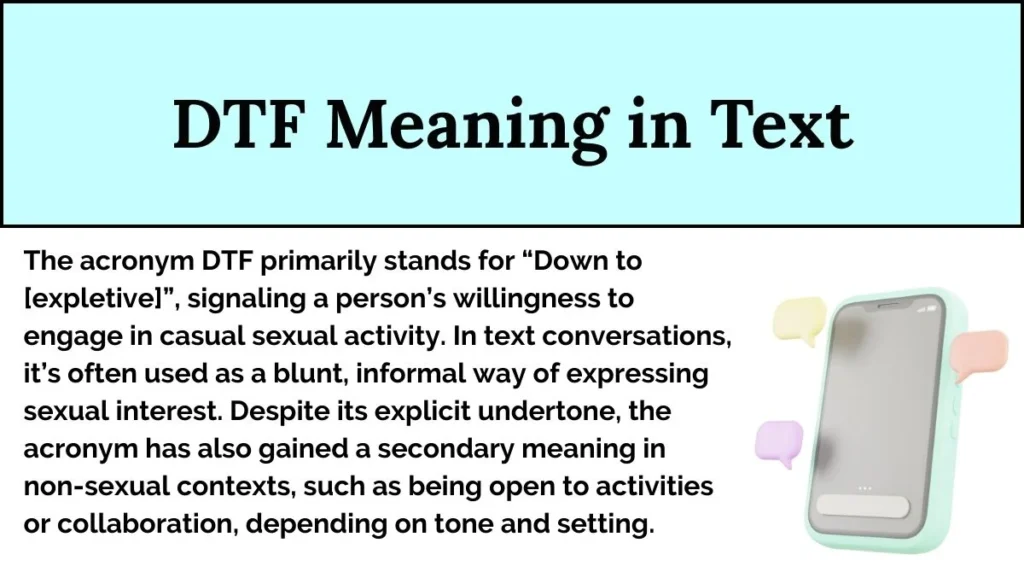 DTF Meaning in Text

The acronym DTF primarily stands for “Down to [expletive]”, signaling a person’s willingness to engage in casual sexual activity. In text conversations, it’s often used as a blunt, informal way of expressing sexual interest. Despite its explicit undertone, the acronym has also gained a secondary meaning in non-sexual contexts, such as being open to activities or collaboration, depending on tone and setting.